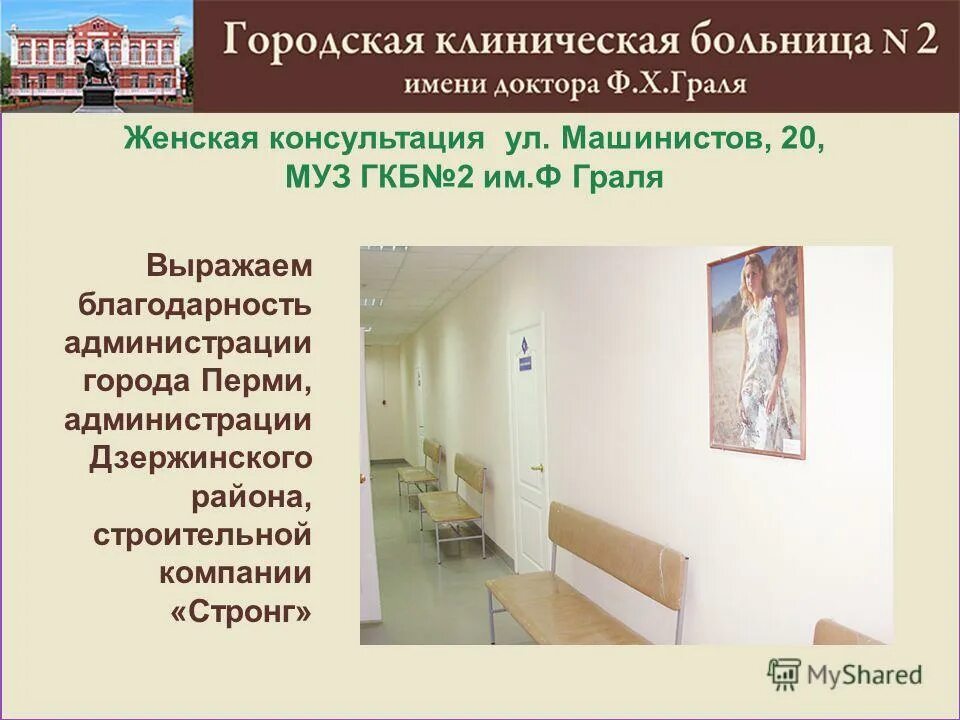 Городская клиническая больница N 2
имени доктора Ф.Х.Граля

Женская консультация ул. Машинистов, 20,
МУЗ ГКБ№2 им.Ф Граля

Выражаем благодарность администрации города Перми, администрации Дзержинского района, строительной компании «Стронг»

MyShared